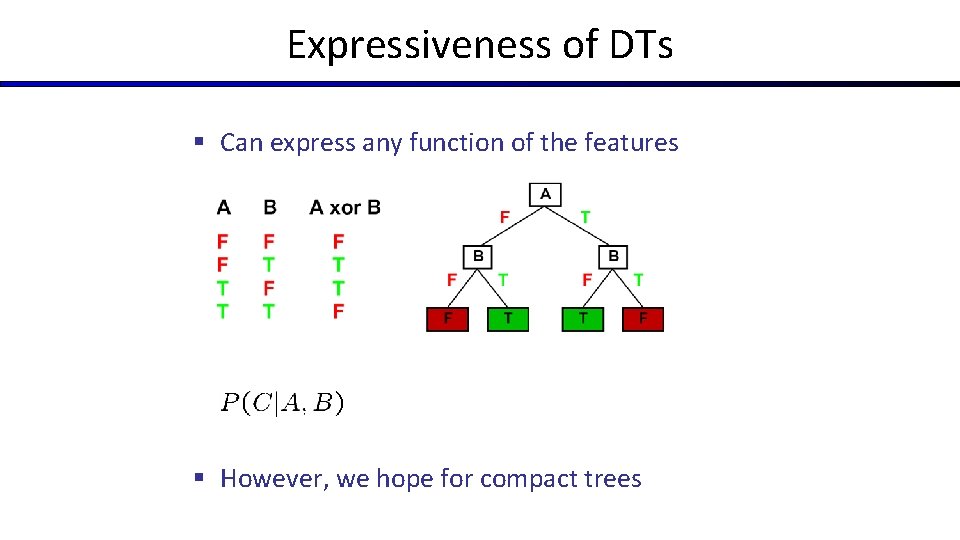 Expressiveness of DTs

▪ Can express any function of the features

| A | B | A xor B |
|---|---|---|
| F | F | F |
| F | T | T |
| T | F | T |
| T | T | F |

A
F T
B B
F T F T
F T T F

$P(C|A, B)$

▪ However, we hope for compact trees